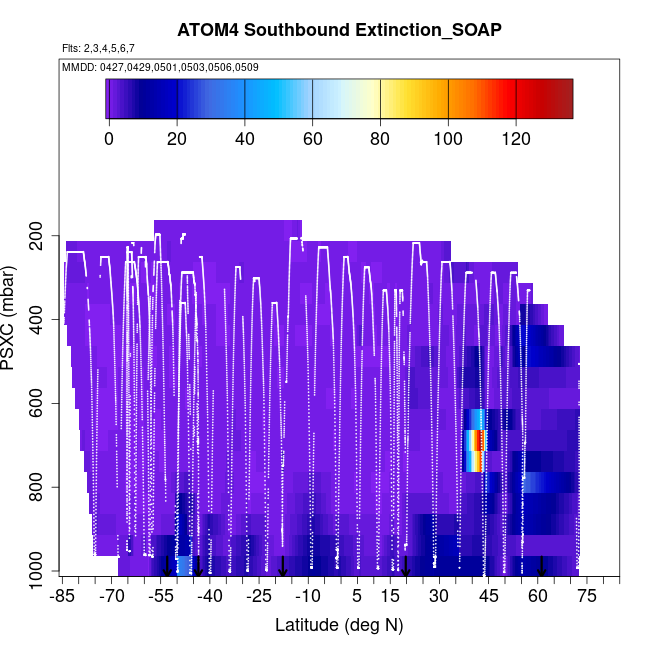 ATOM4 Southbound Extinction_SOAP

Flts: 2,3,4,5,6,7

MMDD: 0427,0429,0501,0503,0506,0509

0
20
40
60
80
100
120

PSXC (mbar)

200
400
600
800
1000

-85
-70
-55
-40
-25
-10
5
15
30
45
60
75

Latitude (deg N)